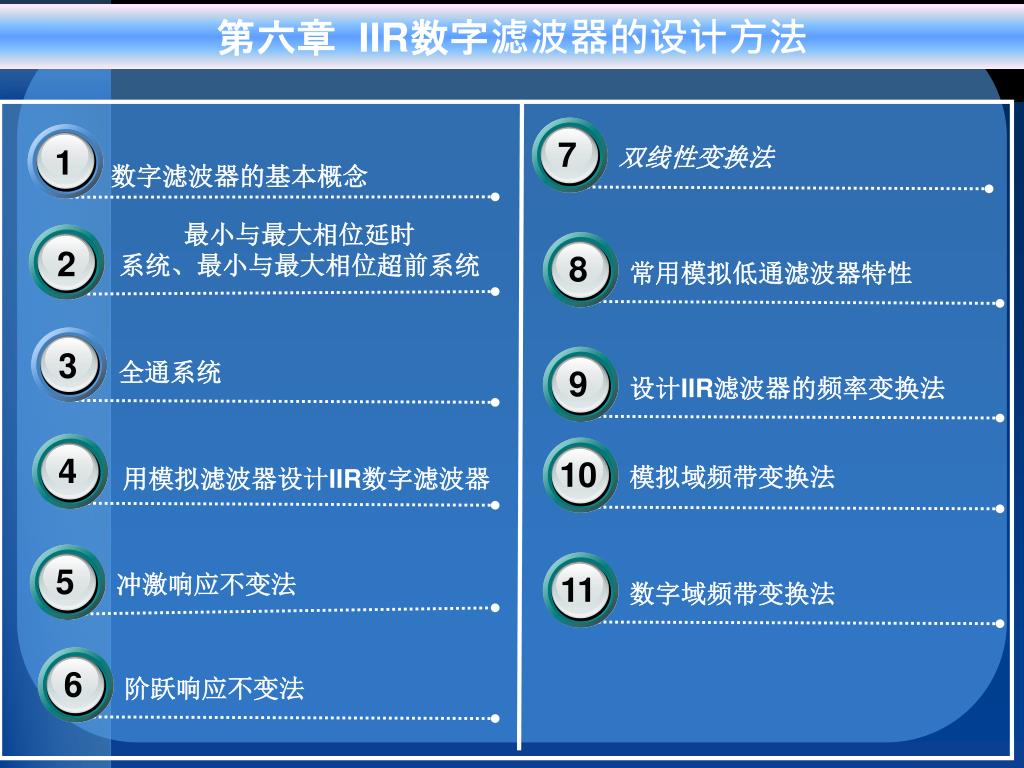 第六章 IIR数字滤波器的设计方法

1 数字滤波器的基本概念

2 最小与最大相位延时系统、最小与最大相位超前系统

3 全通系统

4 用模拟滤波器设计IIR数字滤波器

5 冲激响应不变法

6 阶跃响应不变法

7 双线性变换法

8 常用模拟低通滤波器特性

9 设计IIR滤波器的频率变换法

10 模拟域频带变换法

11 数字域频带变换法